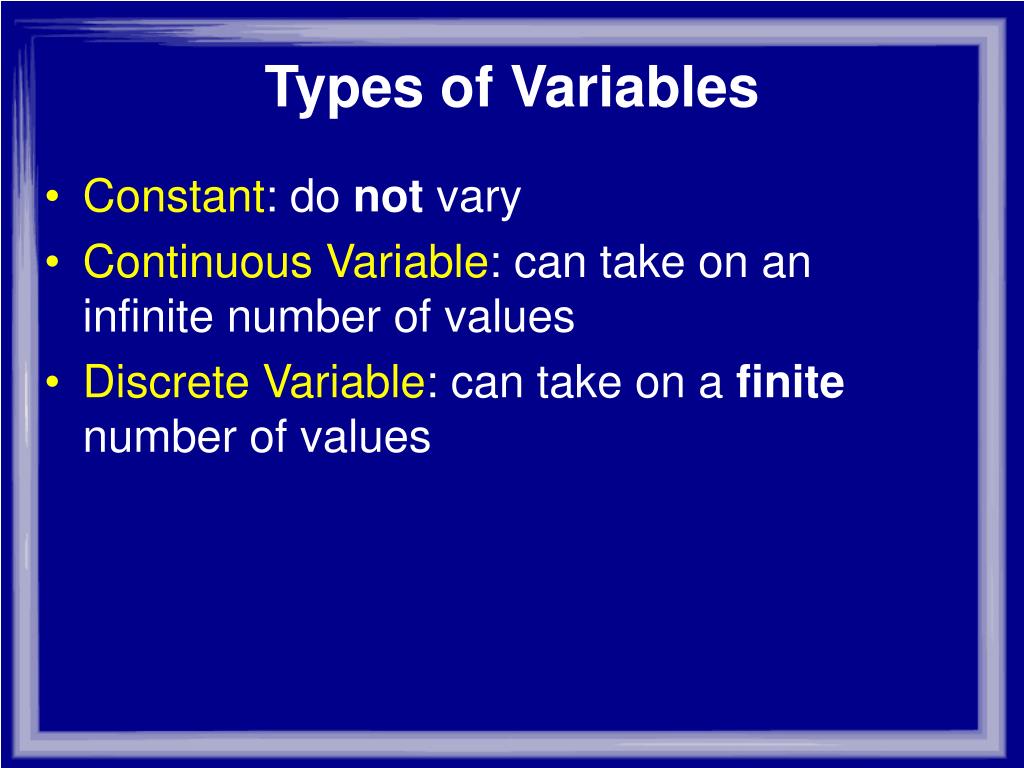 Types of Variables

• Constant: do not vary
• Continuous Variable: can take on an infinite number of values
• Discrete Variable: can take on a finite number of values